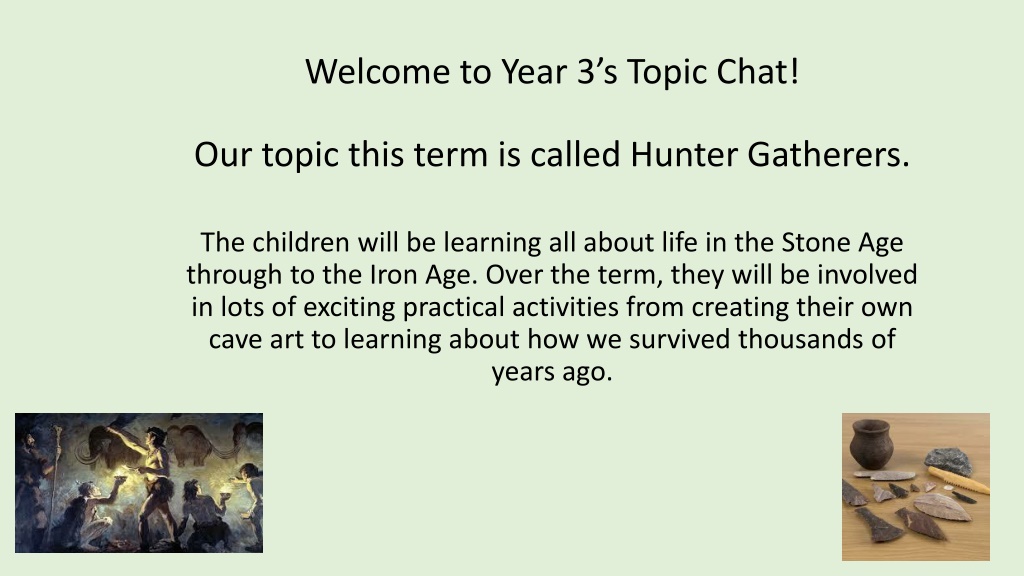 Welcome to Year 3’s Topic Chat!

Our topic this term is called Hunter Gatherers.

The children will be learning all about life in the Stone Age through to the Iron Age. Over the term, they will be involved in lots of exciting practical activities from creating their own cave art to learning about how we survived thousands of years ago.